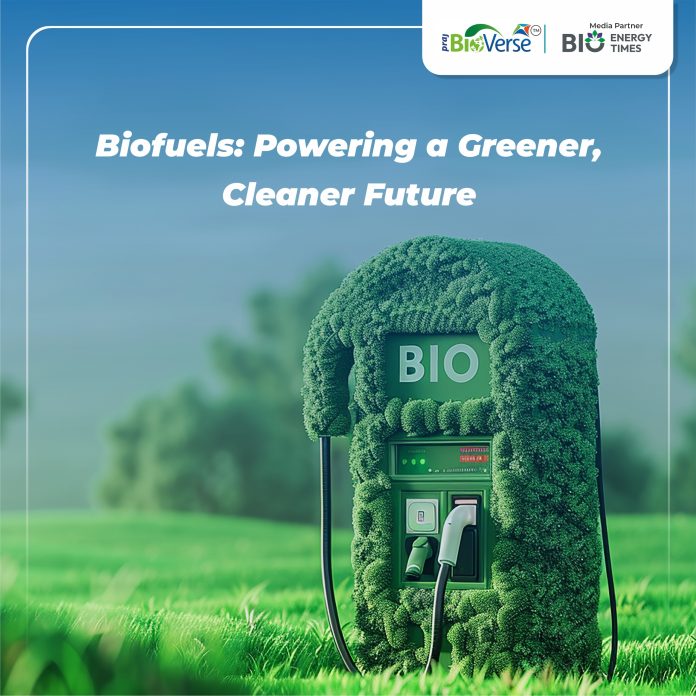 praj BioVerse TM

Media Partner
BIO ENERGY TIMES

Biofuels: Powering a Greener, Cleaner Future

BIO